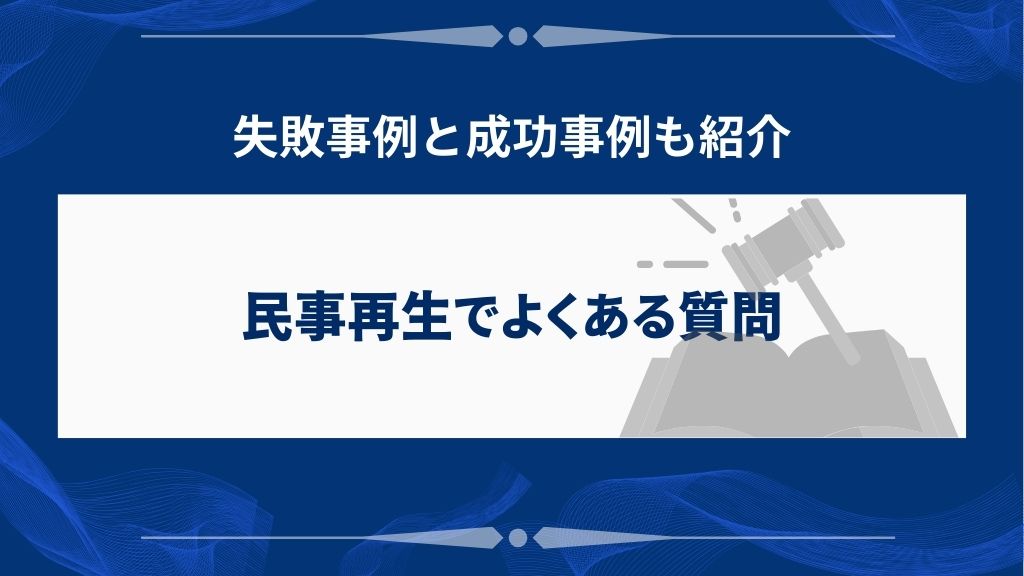 失敗事例と成功事例も紹介

民事再生でよくある質問